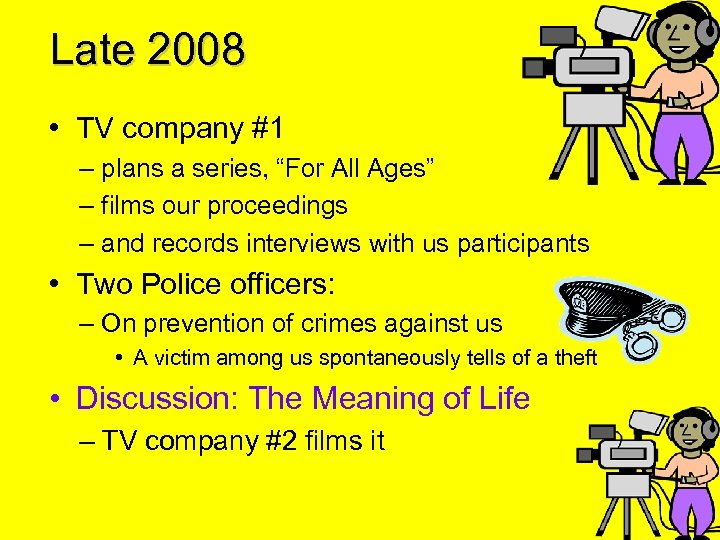 Late 2008

• TV company #1
– plans a series, “For All Ages”
– films our proceedings
– and records interviews with us participants

• Two Police officers:
– On prevention of crimes against us
• A victim among us spontaneously tells of a theft

• Discussion: The Meaning of Life
– TV company #2 films it